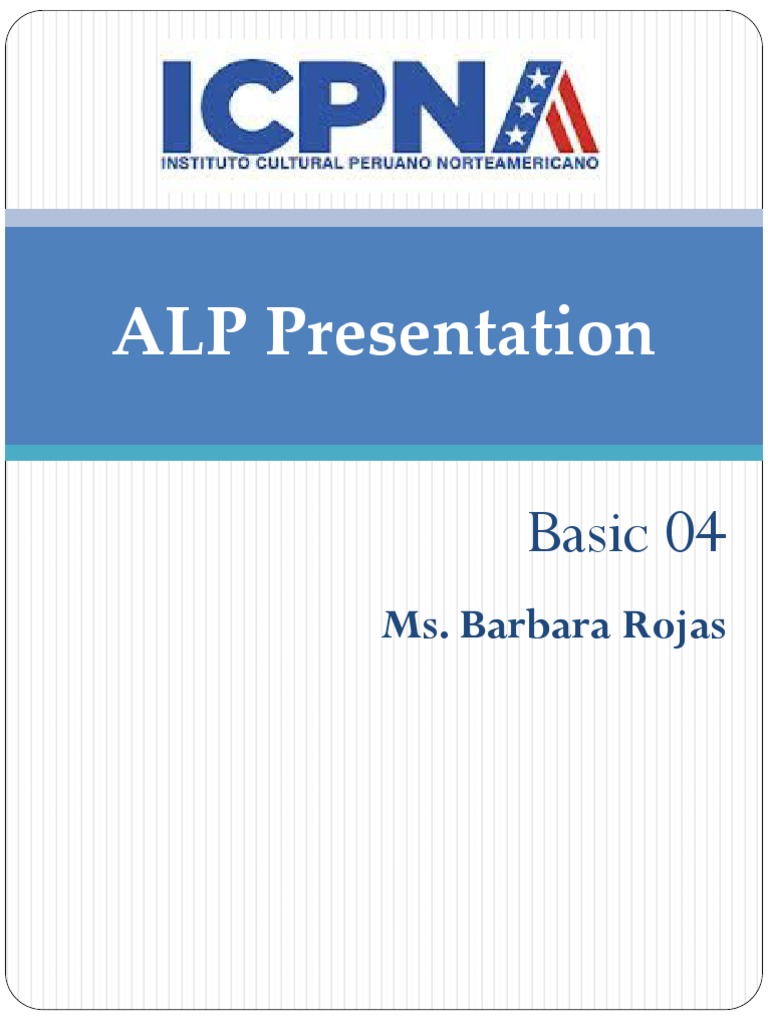 ICPNA
INSTITUTO CULTURAL PERUANO NORTEAMERICANO

ALP Presentation

Basic 04

Ms. Barbara Rojas